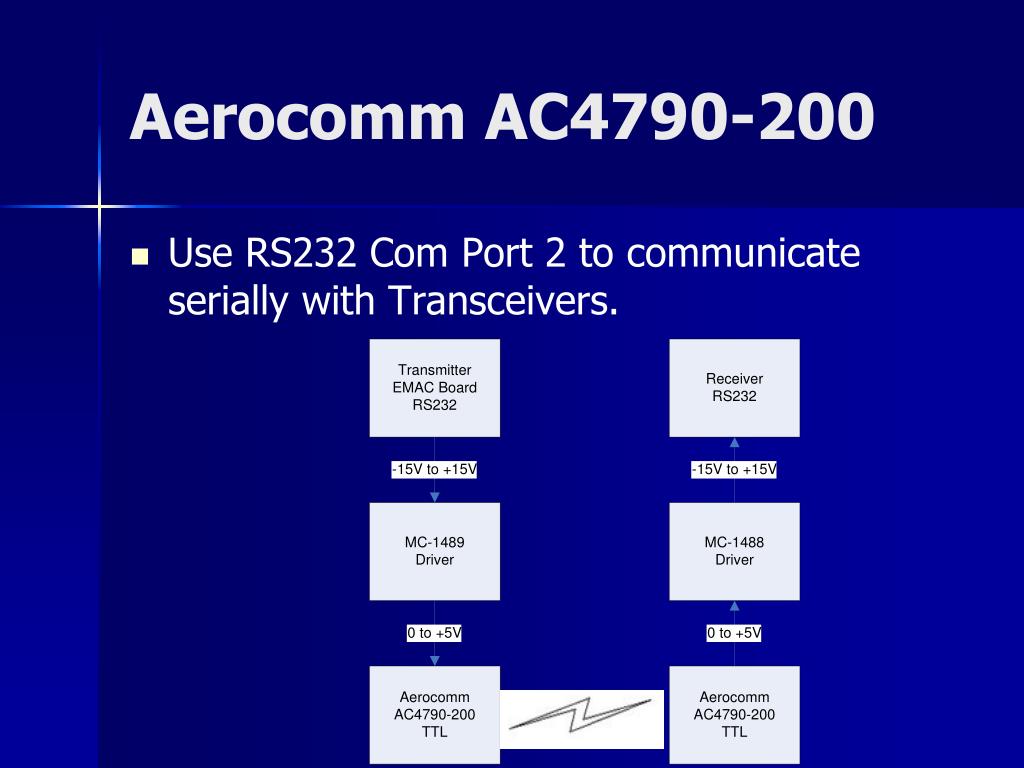 Aerocomm AC4790-200

Use RS232 Com Port 2 to communicate serially with Transceivers.

Transmitter
EMAC Board
RS232

-15V to +15V

MC-1489
Driver

0 to +5V

Aerocomm
AC4790-200
TTL

Receiver
RS232

-15V to +15V

MC-1488
Driver

0 to +5V

Aerocomm
AC4790-200
TTL